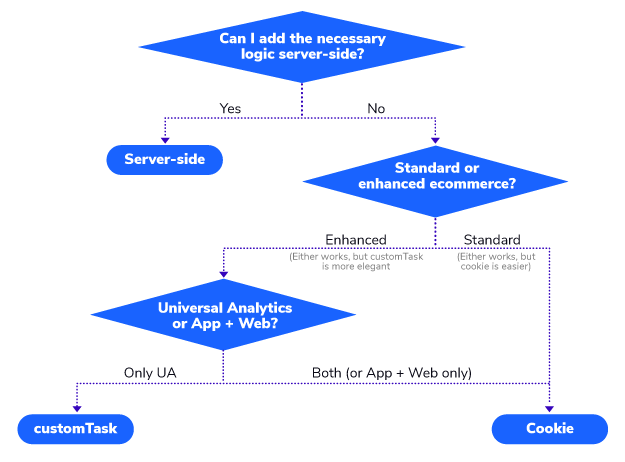 Can I add the necessary logic server-side?

Yes

No

Server-side

Standard or enhanced ecommerce?

Enhanced
(Either works, but customTask is more elegant

Standard
(Either works, but cookie is easier)

Universal Analytics or App + Web?

Only UA

Both (or App + Web only)

customTask

Cookie